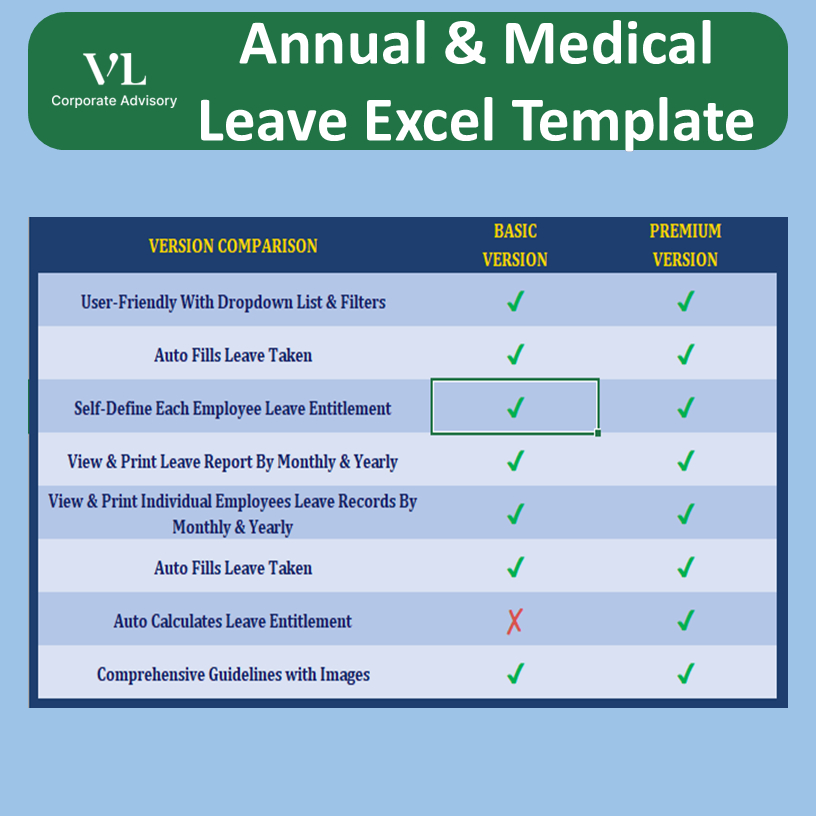 VL
Corporate Advisory

Annual & Medical Leave Excel Template

| VERSION COMPARISON | BASIC VERSION | PREMIUM VERSION |
|---|---|---|
| User-Friendly With Dropdown List & Filters | ✓ | ✓ |
| Auto Fills Leave Taken | ✓ | ✓ |
| Self-Define Each Employee Leave Entitlement | ✓ | ✓ |
| View & Print Leave Report By Monthly & Yearly | ✓ | ✓ |
| View & Print Individual Employees Leave Records By Monthly & Yearly | ✓ | ✓ |
| Auto Fills Leave Taken | ✓ | ✓ |
| Auto Calculates Leave Entitlement | ✗ | ✓ |
| Comprehensive Guidelines with Images | ✓ | ✓ |